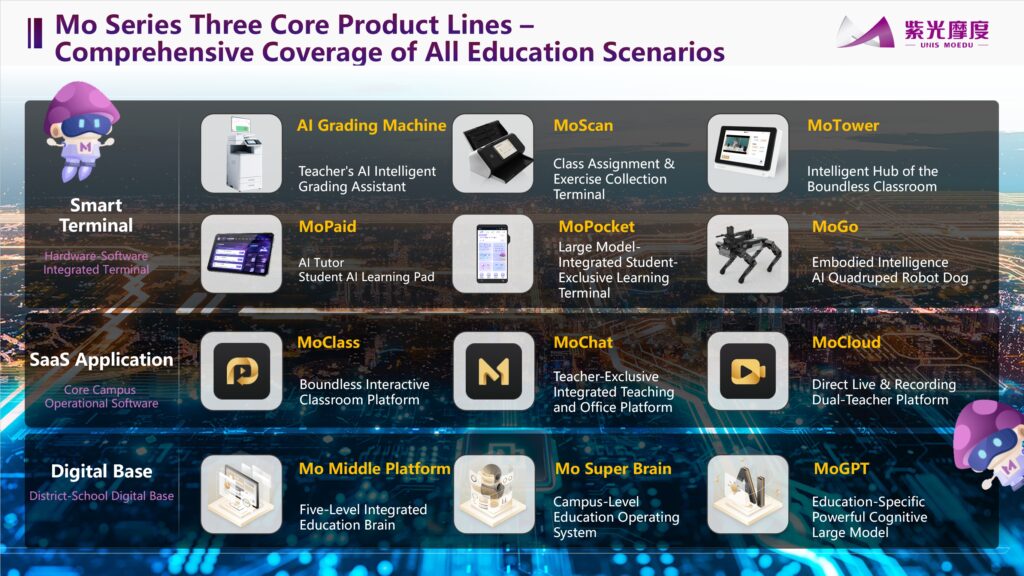 Mo Series Three Core Product Lines – Comprehensive Coverage of All Education Scenarios

紫光摩度
UNIS MOEDU

Smart Terminal
Hardware-Software Integrated Terminal

AI Grading Machine
Teacher's AI Intelligent Grading Assistant

MoScan
Class Assignment & Exercise Collection Terminal

MoTower
Intelligent Hub of the Boundless Classroom

MoPaid
AI Tutor
Student AI Learning Pad

MoPocket
Large Model-Integrated Student-Exclusive Learning Terminal

MoGo
Embodied Intelligence
AI Quadruped Robot Dog

SaaS Application
Core Campus Operational Software

MoClass
Boundless Interactive Classroom Platform

MoChat
Teacher-Exclusive Integrated Teaching and Office Platform

MoCloud
Direct Live & Recording Dual-Teacher Platform

Digital Base
District-School Digital Base

Mo Middle Platform
Five-Level Integrated Education Brain

Mo Super Brain
Campus-Level Education Operating System

MoGPT
Education-Specific Powerful Cognitive Large Model